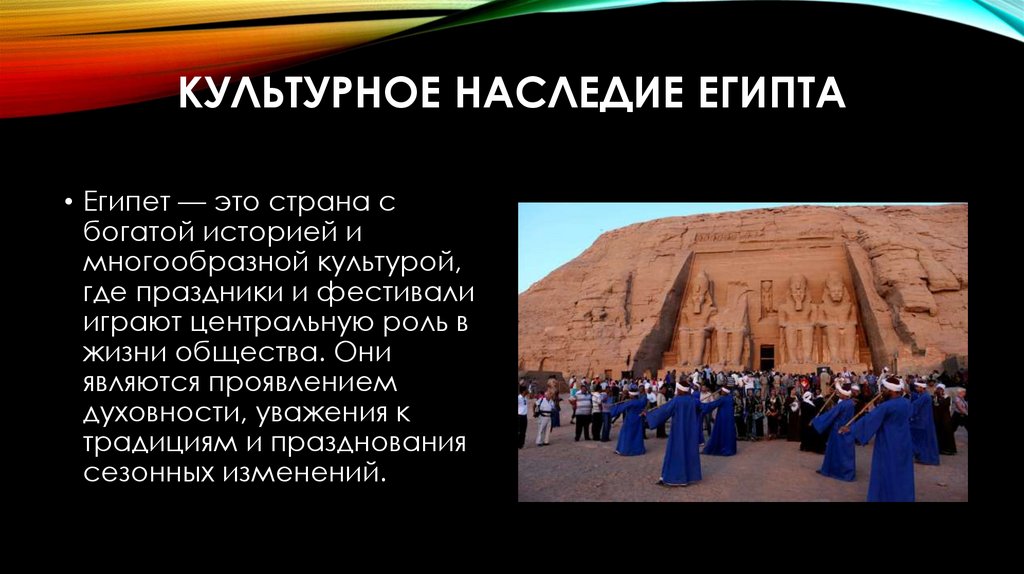 КУЛЬТУРНОЕ НАСЛЕДИЕ ЕГИПТА

• Египет — это страна с богатой историей и многообразной культурой, где праздники и фестивали играют центральную роль в жизни общества. Они являются проявлением духовности, уважения к традициям и празднования сезонных изменений.